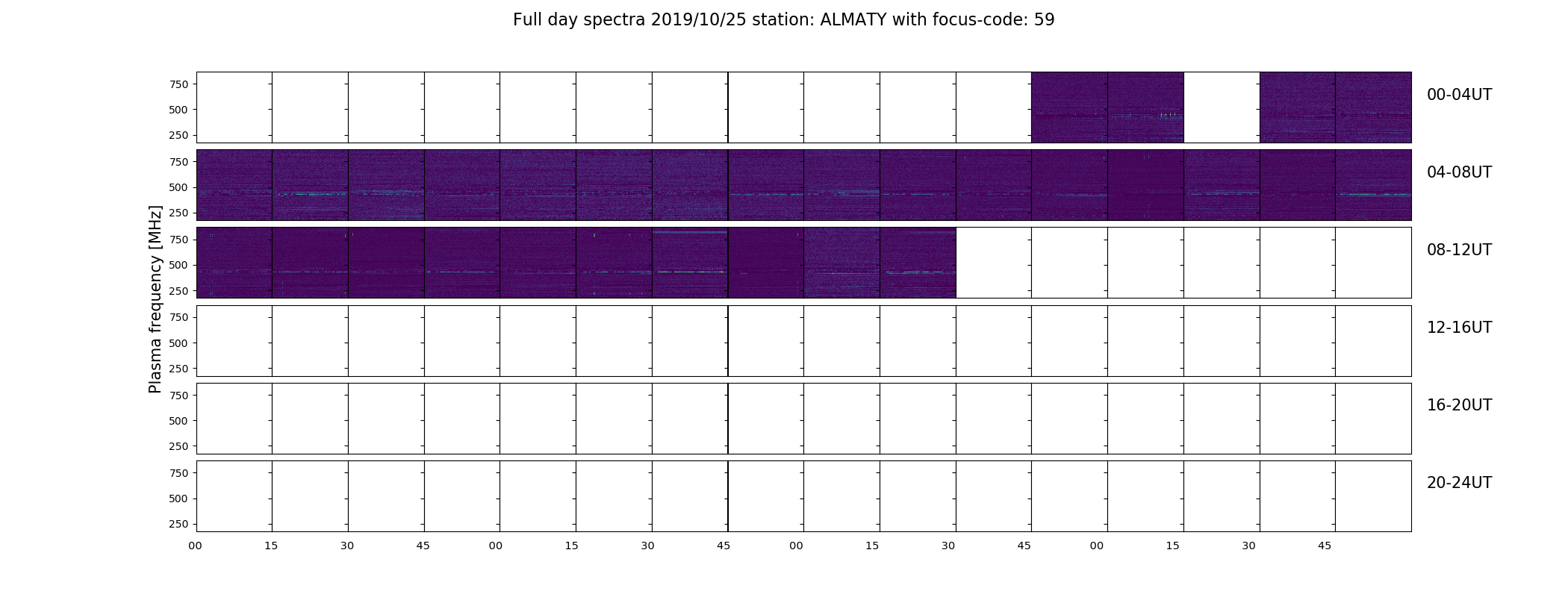 Full day spectra 2019/10/25 station: ALMATY with focus-code: 59

Plasma frequency [MHz]

750
500
250
00-04UT

750
500
250
04-08UT

750
500
250
08-12UT

750
500
250
12-16UT

750
500
250
16-20UT

750
500
250
20-24UT

00 15 30 45 00 15 30 45 00 15 30 45 00 15 30 45